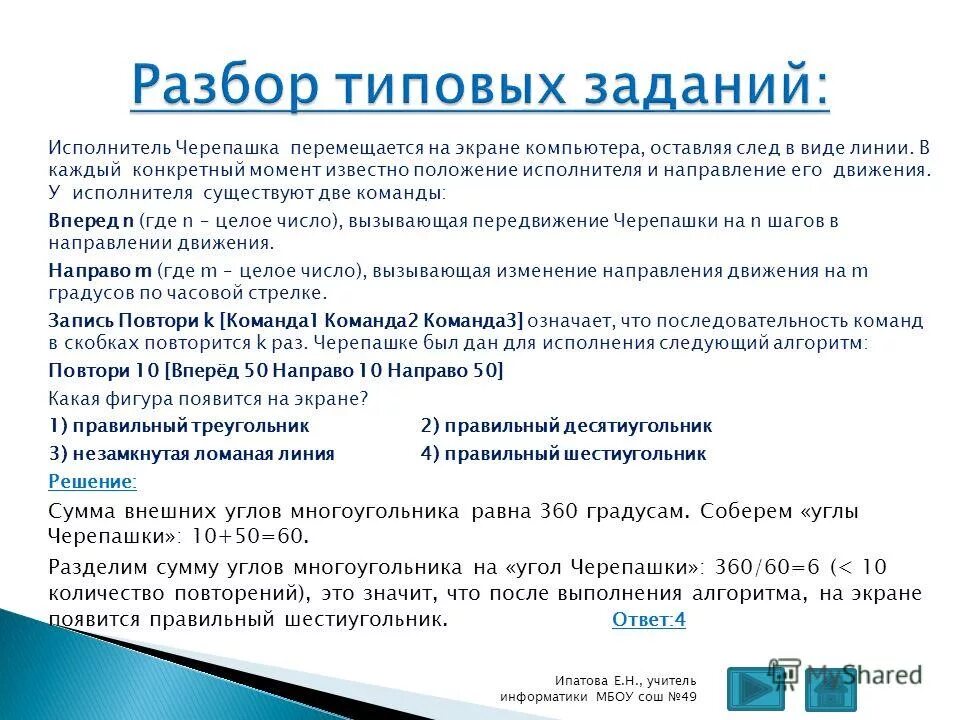 Разбор типовых заданий:

Исполнитель Черепашка перемещается на экране компьютера, оставляя след в виде линии. В каждый конкретный момент известно положение исполнителя и направление его движения. У исполнителя существуют две команды:

Вперед n (где n – целое число), вызывающая передвижение Черепашки на n шагов в направлении движения.

Направо m (где m – целое число), вызывающая изменение направления движения на m градусов по часовой стрелке.

Запись Повтори k [Команда1 Команда2 Команда3] означает, что последовательность команд в скобках повторится k раз. Черепашке был дан для исполнения следующий алгоритм:

Повтори 10 [Вперёд 50 Направо 10 Направо 50]

Какая фигура появится на экране?

1) правильный треугольник
2) правильный десятиугольник
3) незамкнутая ломаная линия
4) правильный шестиугольник

Решение:

Сумма внешних углов многоугольника равна 360 градусам. Соберем «углы Черепашки»: 10+50=60.

Разделим сумму углов многоугольника на «угол Черепашки»: 360/60=6 (< 10 количество повторений), это значит, что после выполнения алгоритма, на экране появится правильный шестиугольник. Ответ:4

Ипатова Е.Н., учитель информатики МБОУ сош №49

MyShared